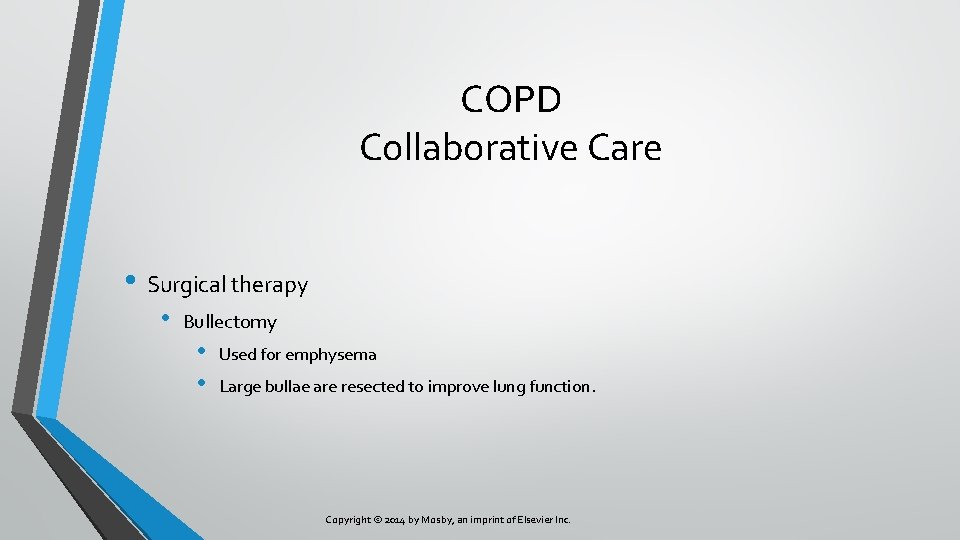 COPD
Collaborative Care

• Surgical therapy
• Bullectomy
• Used for emphysema
• Large bullae are resected to improve lung function.

Copyright © 2014 by Mosby, an imprint of Elsevier Inc.